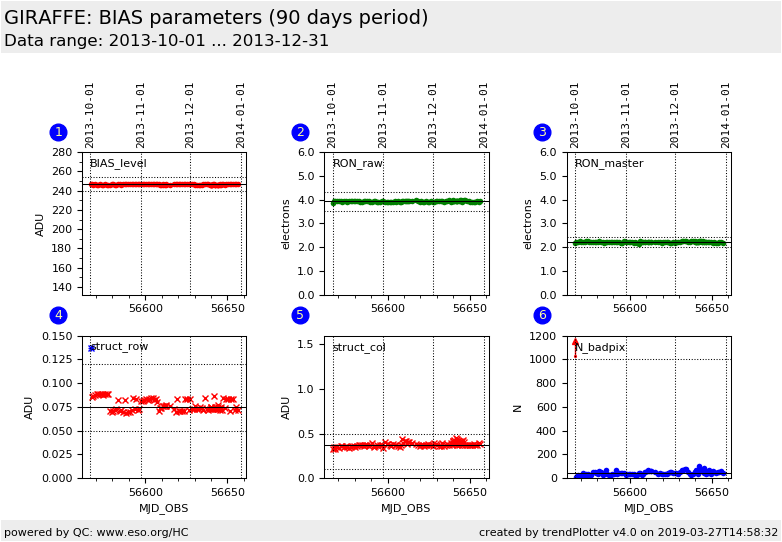 GIRAFFE: BIAS parameters (90 days period)
Data range: 2013-10-01 ... 2013-12-31

1
2013-10-01
2013-11-01
2013-12-01
2014-01-01
BIAS_level
ADU
280
260
240
220
200
180
160
140
56600
56650

2
2013-10-01
2013-11-01
2013-12-01
2014-01-01
RON_raw
electrons
6.0
5.0
4.0
3.0
2.0
1.0
0.0
56600
56650

3
2013-10-01
2013-11-01
2013-12-01
2014-01-01
RON_master
electrons
6.0
5.0
4.0
3.0
2.0
1.0
0.0
56600
56650

4
struct_row
ADU
0.150
0.125
0.100
0.075
0.050
0.025
0.000
56600
56650
MJD_OBS

5
struct_col
ADU
1.5
1.0
0.5
0.0
56600
56650
MJD_OBS

6
N_badpix
N
1200
1000
800
600
400
200
0
56600
56650
MJD_OBS

powered by QC: www.eso.org/HC
created by trendPlotter v4.0 on 2019-03-27T14:58:32